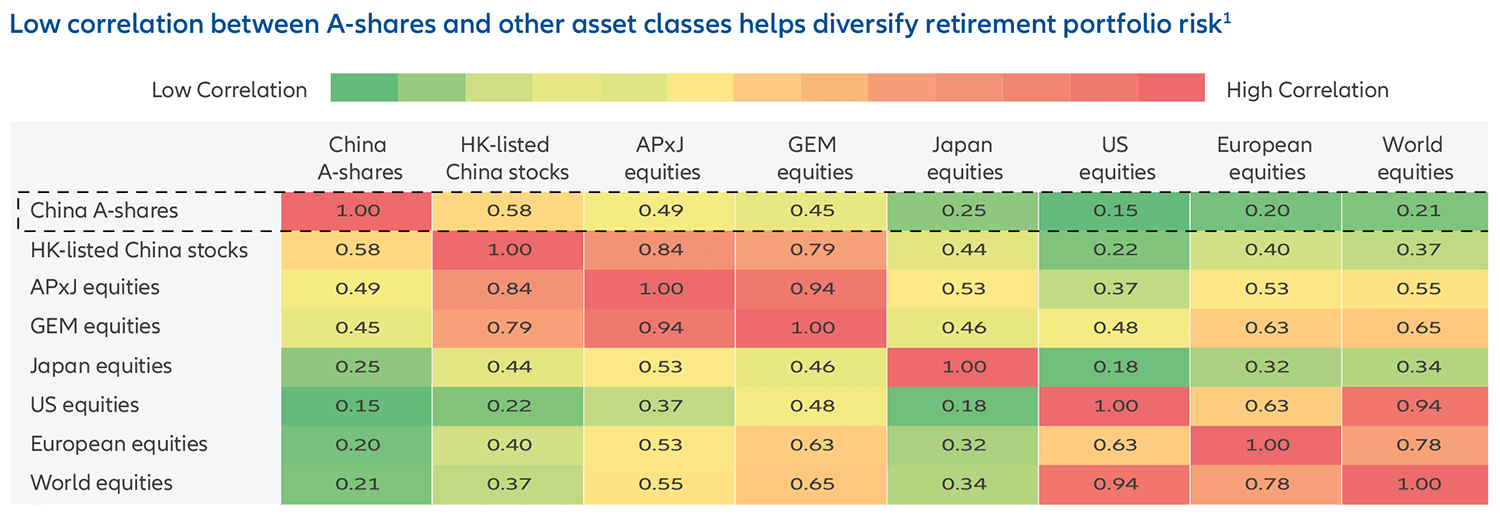 Low correlation between A-shares and other asset classes helps diversify retirement portfolio risk$^1$

Low Correlation High Correlation

| | China A-shares | HK-listed China stocks | APxJ equities | GEM equities | Japan equities | US equities | European equities | World equities |
|---|---|---|---|---|---|---|---|---|
| China A-shares | 1.00 | 0.58 | 0.49 | 0.45 | 0.25 | 0.15 | 0.20 | 0.21 |
| HK-listed China stocks | 0.58 | 1.00 | 0.84 | 0.79 | 0.44 | 0.22 | 0.40 | 0.37 |
| APxJ equities | 0.49 | 0.84 | 1.00 | 0.94 | 0.53 | 0.37 | 0.53 | 0.55 |
| GEM equities | 0.45 | 0.79 | 0.94 | 1.00 | 0.46 | 0.48 | 0.63 | 0.65 |
| Japan equities | 0.25 | 0.44 | 0.53 | 0.46 | 1.00 | 0.18 | 0.32 | 0.34 |
| US equities | 0.15 | 0.22 | 0.37 | 0.48 | 0.18 | 1.00 | 0.63 | 0.94 |
| European equities | 0.20 | 0.40 | 0.53 | 0.63 | 0.32 | 0.63 | 1.00 | 0.78 |
| World equities | 0.21 | 0.37 | 0.55 | 0.65 | 0.34 | 0.94 | 0.78 | 1.00 |